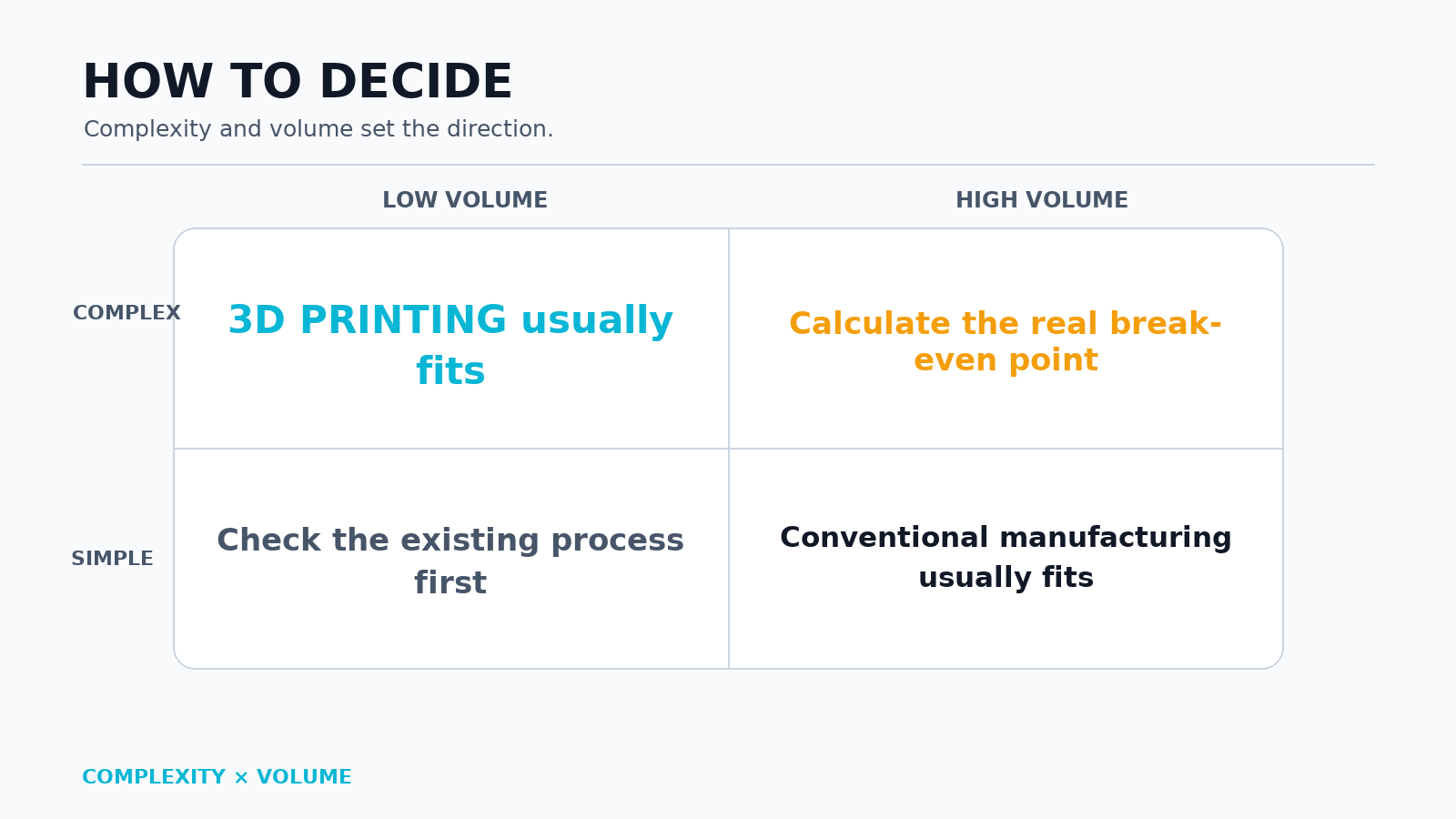 HOW TO DECIDE

Complexity and volume set the direction.

|  | LOW VOLUME | HIGH VOLUME |
|---|---|---|
| COMPLEX | 3D PRINTING usually fits | Calculate the real break-even point |
| SIMPLE | Check the existing process first | Conventional manufacturing usually fits |

COMPLEXITY × VOLUME